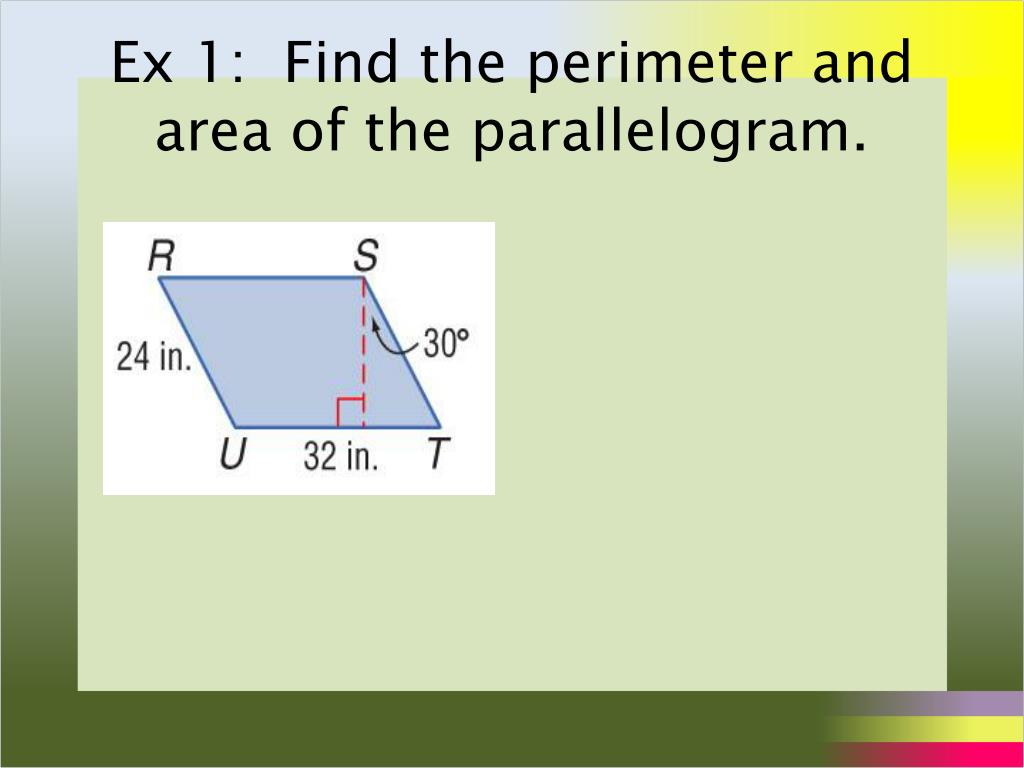 Ex 1: Find the perimeter and area of the parallelogram.

R
S
24 in.
30°
U
32 in.
T